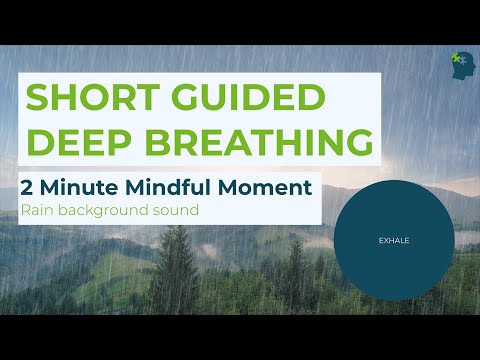 SHORT GUIDED DEEP BREATHING

2 Minute Mindful Moment
Rain background sound

EXHALE